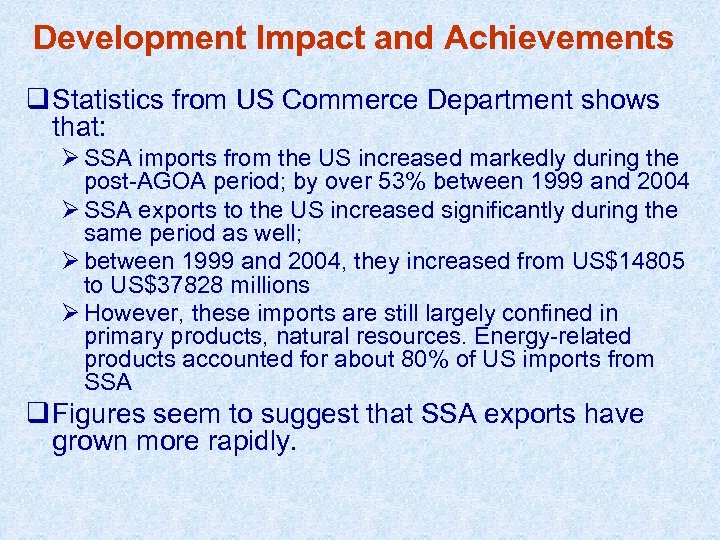 Development Impact and Achievements

❑ Statistics from US Commerce Department shows that:

➢ SSA imports from the US increased markedly during the post-AGOA period; by over 53% between 1999 and 2004

➢ SSA exports to the US increased significantly during the same period as well;

➢ between 1999 and 2004, they increased from US\$14805 to US\$37828 millions

➢ However, these imports are still largely confined in primary products, natural resources. Energy-related products accounted for about 80% of US imports from SSA

❑ Figures seem to suggest that SSA exports have grown more rapidly.